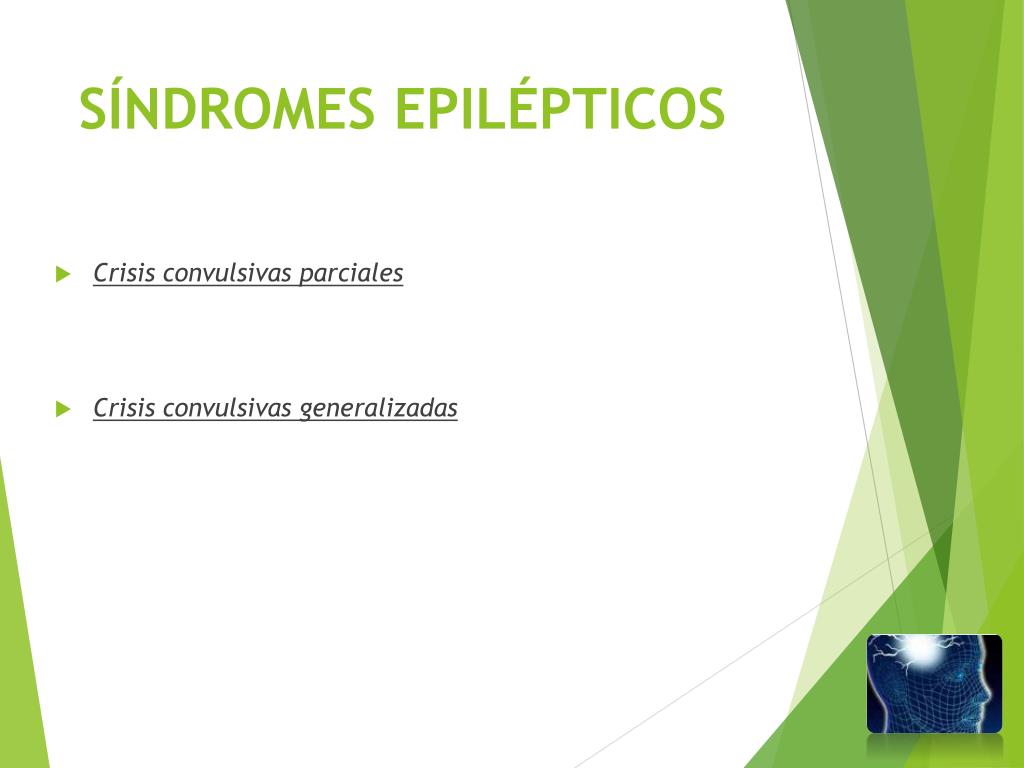 SÍNDROMES EPILÉPTICOS

Crisis convulsivas parciales

Crisis convulsivas generalizadas